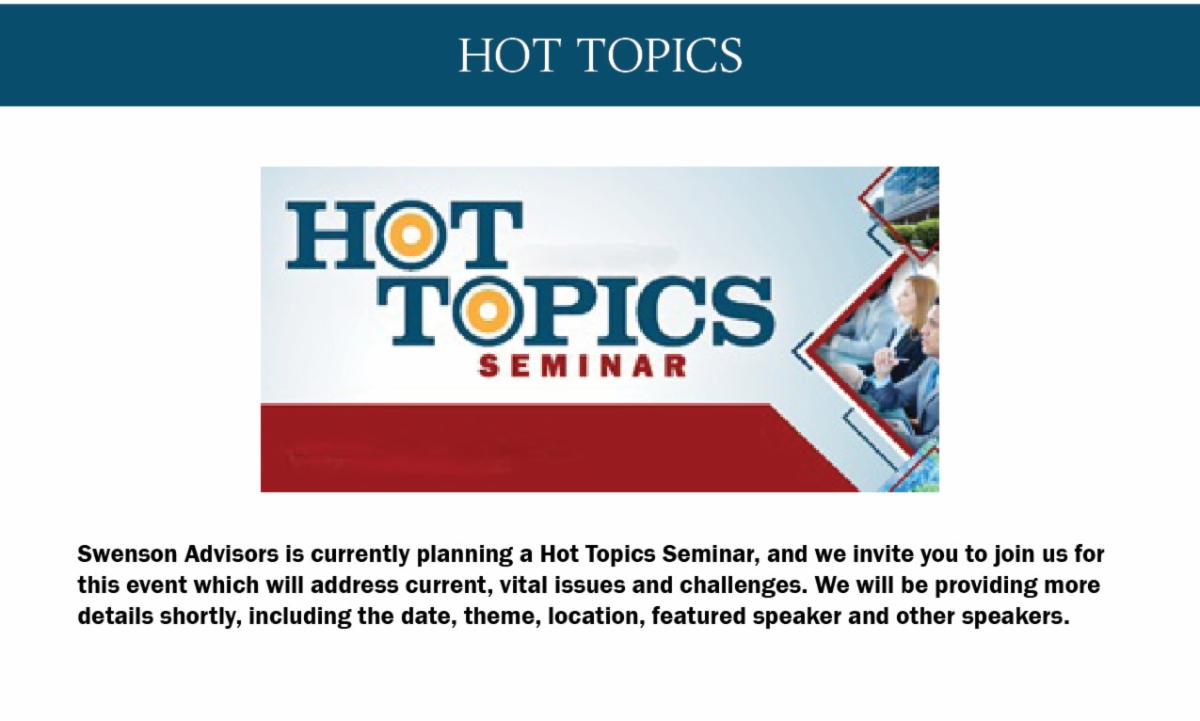 HOT TOPICS

HOT TOPICS SEMINAR

Swenson Advisors is currently planning a Hot Topics Seminar, and we invite you to join us for this event which will address current, vital issues and challenges. We will be providing more details shortly, including the date, theme, location, featured speaker and other speakers.